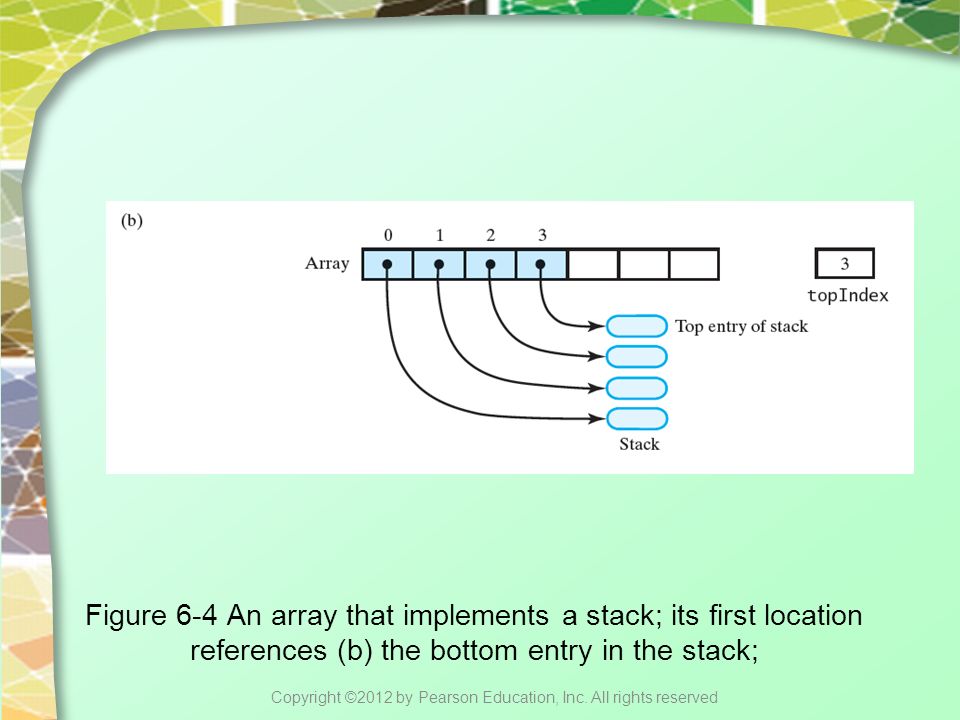 (b)

0 1 2 3

Array

3

topIndex

Top entry of stack

Stack

Figure 6-4 An array that implements a stack; its first location references (b) the bottom entry in the stack;

Copyright ©2012 by Pearson Education, Inc. All rights reserved